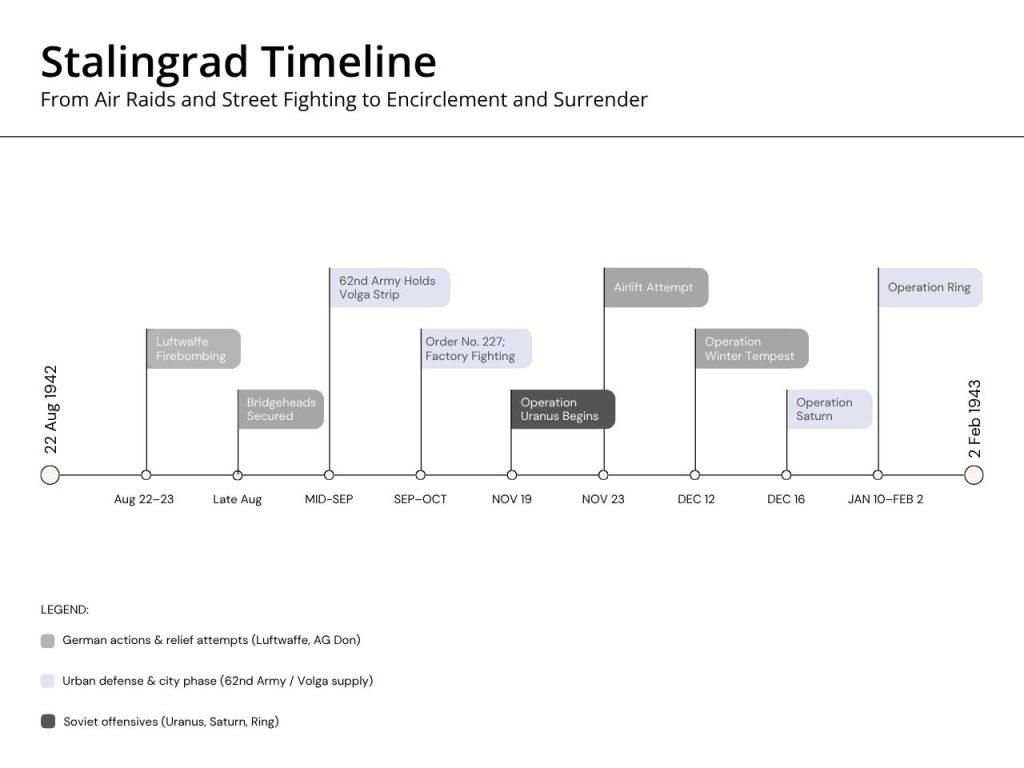 Stalingrad Timeline
From Air Raids and Street Fighting to Encirclement and Surrender

22 Aug 1942

Luftwaffe Firebombing
Aug 22–23

Bridgeheads Secured
Late Aug

62nd Army Holds Volga Strip
MID-SEP

Order No. 227; Factory Fighting
SEP–OCT

Operation Uranus Begins
NOV 19

Airlift Attempt
NOV 23

Operation Winter Tempest
DEC 12

Operation Saturn
DEC 16

Operation Ring
JAN 10–FEB 2

2 Feb 1943

LEGEND:
German actions & relief attempts (Luftwaffe, AG Don)
Urban defense & city phase (62nd Army / Volga supply)
Soviet offensives (Uranus, Saturn, Ring)